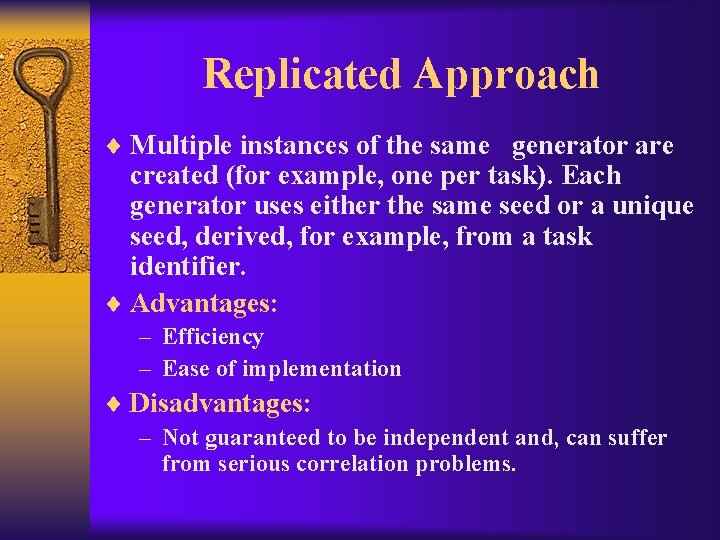 Replicated Approach

♦ Multiple instances of the same generator are created (for example, one per task). Each generator uses either the same seed or a unique seed, derived, for example, from a task identifier.

♦ Advantages:
– Efficiency
– Ease of implementation

♦ Disadvantages:
– Not guaranteed to be independent and, can suffer from serious correlation problems.